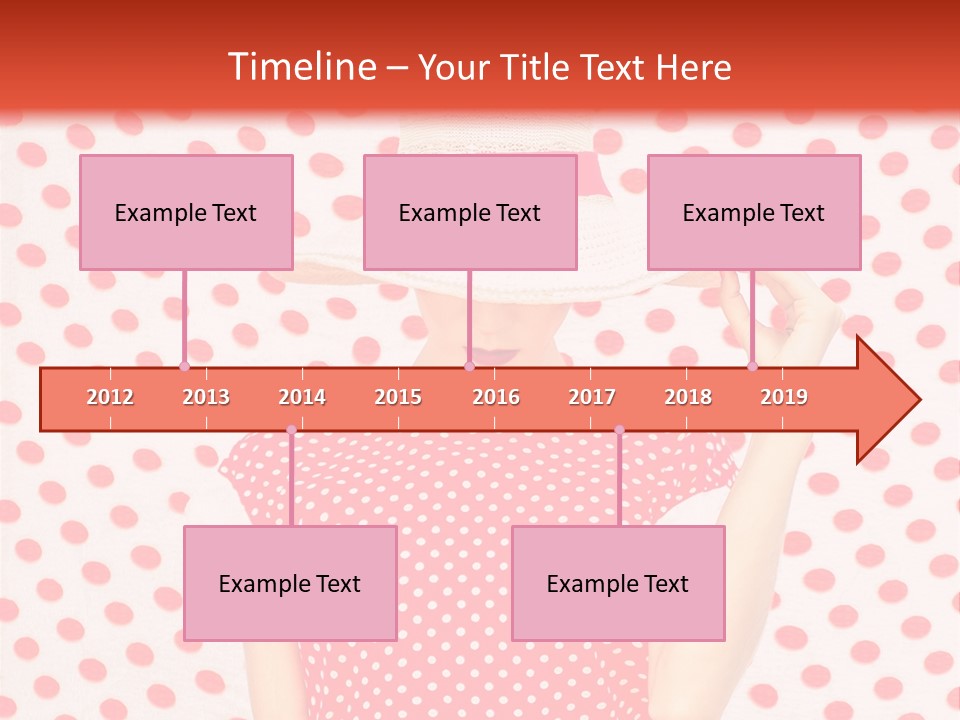 Timeline – Your Title Text Here

Example Text

Example Text

Example Text

2012 2013 2014 2015 2016 2017 2018 2019

Example Text

Example Text